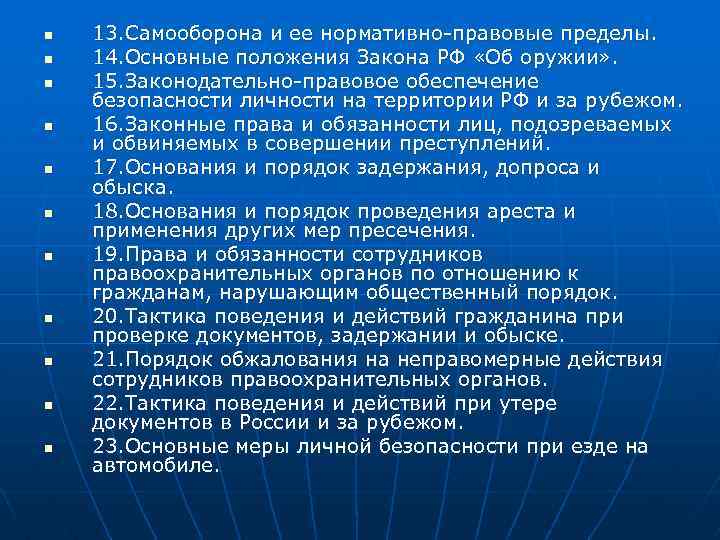 13.Самооборона и ее нормативно-правовые пределы.
14.Основные положения Закона РФ «Об оружии».
15.Законодательно-правовое обеспечение безопасности личности на территории РФ и за рубежом.
16.Законные права и обязанности лиц, подозреваемых и обвиняемых в совершении преступлений.
17.Основания и порядок задержания, допроса и обыска.
18.Основания и порядок проведения ареста и применения других мер пресечения.
19.Права и обязанности сотрудников правоохранительных органов по отношению к гражданам, нарушающим общественный порядок.
20.Тактика поведения и действий гражданина при проверке документов, задержании и обыске.
21.Порядок обжалования на неправомерные действия сотрудников правоохранительных органов.
22.Тактика поведения и действий при утере документов в России и за рубежом.
23.Основные меры личной безопасности при езде на автомобиле.